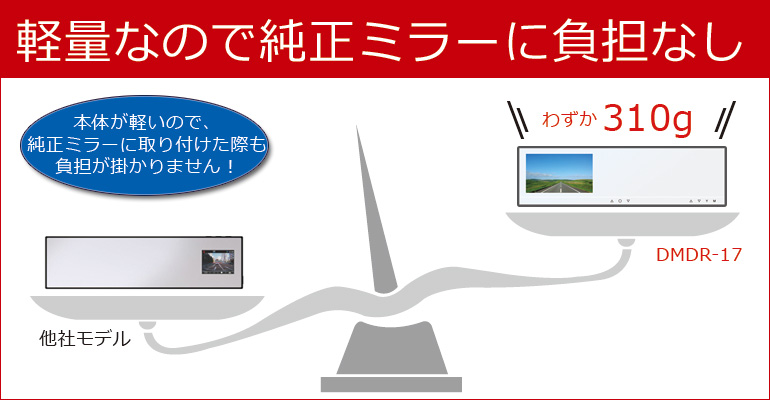 軽量なので純正ミラーに負担なし

本体が軽いので、純正ミラーに取り付けた際も負担が掛かりません！

わずか 310g

DMDR-17

他社モデル